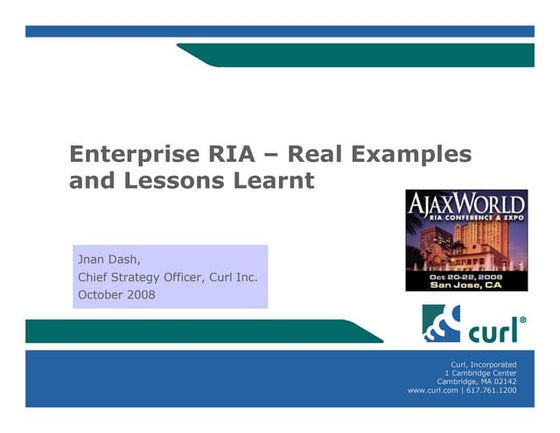 Enterprise RIA – Real Examples and Lessons Learnt

AJAXWORLD
RIA CONFERENCE & EXPO
Oct 20-22, 2008
San Jose, CA

Jnan Dash,
Chief Strategy Officer, Curl Inc.
October 2008

curl®

Curl, Incorporated
1 Cambridge Center
Cambridge, MA 02142
www.curl.com | 617.761.1200